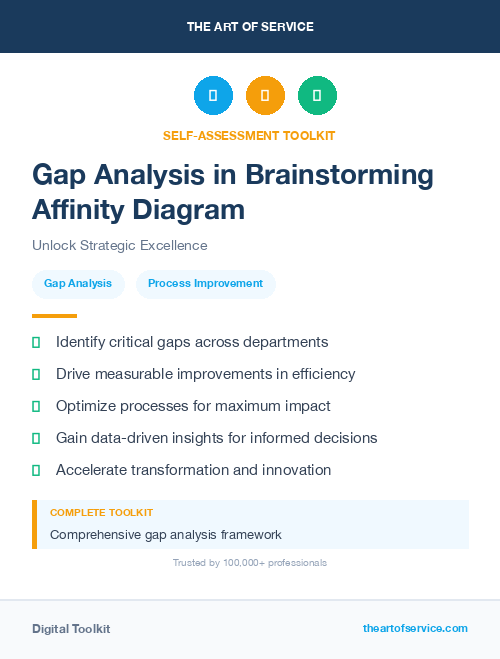 THE ART OF SERVICE

SELF-ASSESSMENT TOOLKIT

Gap Analysis in Brainstorming Affinity Diagram

Unlock Strategic Excellence

Gap Analysis

Process Improvement

Identify critical gaps across departments

Drive measurable improvements in efficiency

Optimize processes for maximum impact

Gain data-driven insights for informed decisions

Accelerate transformation and innovation

COMPLETE TOOLKIT

Comprehensive gap analysis framework

Trusted by 100,000+ professionals

Digital Toolkit

theartofservice.com